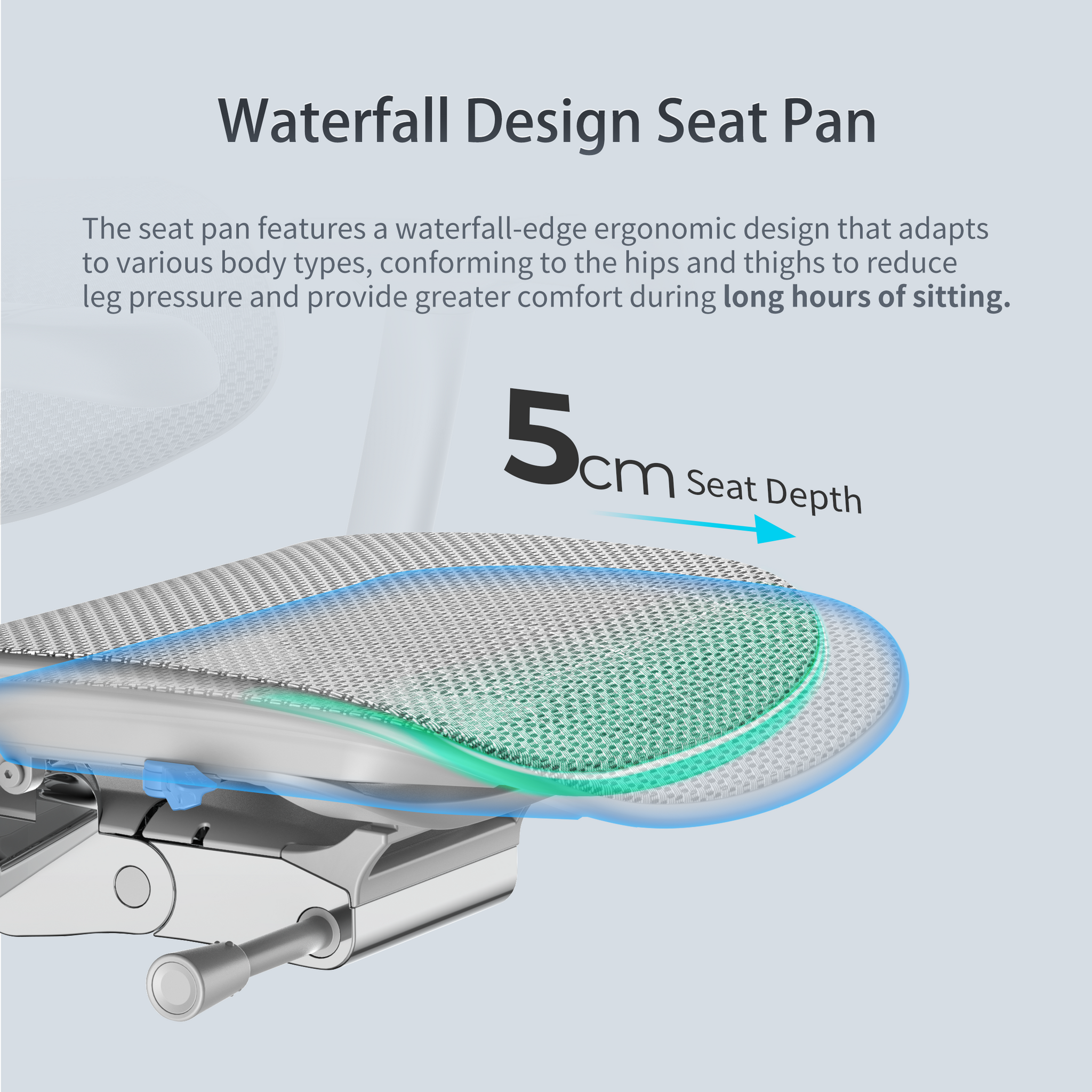 Waterfall Design Seat Pan

The seat pan features a waterfall-edge ergonomic design that adapts to various body types, conforming to the hips and thighs to reduce leg pressure and provide greater comfort during long hours of sitting.

5cm Seat Depth